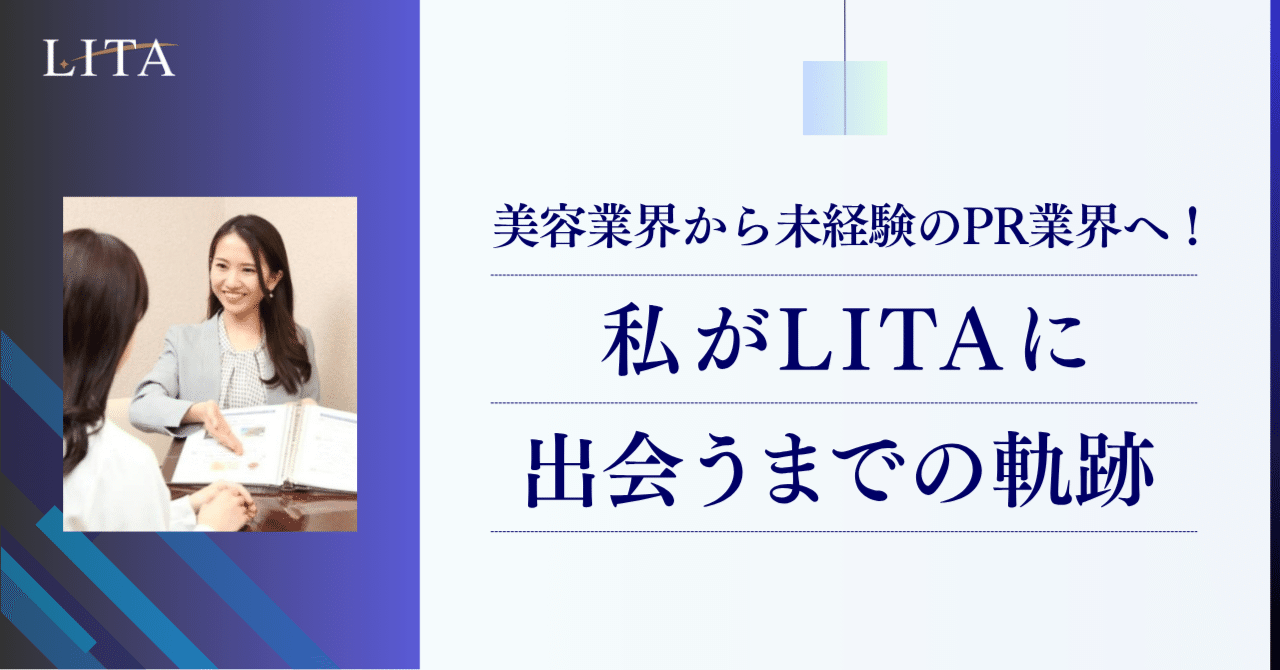 LITA

美容業界から未経験のPR業界へ！

私がLITAに

出会うまでの軌跡